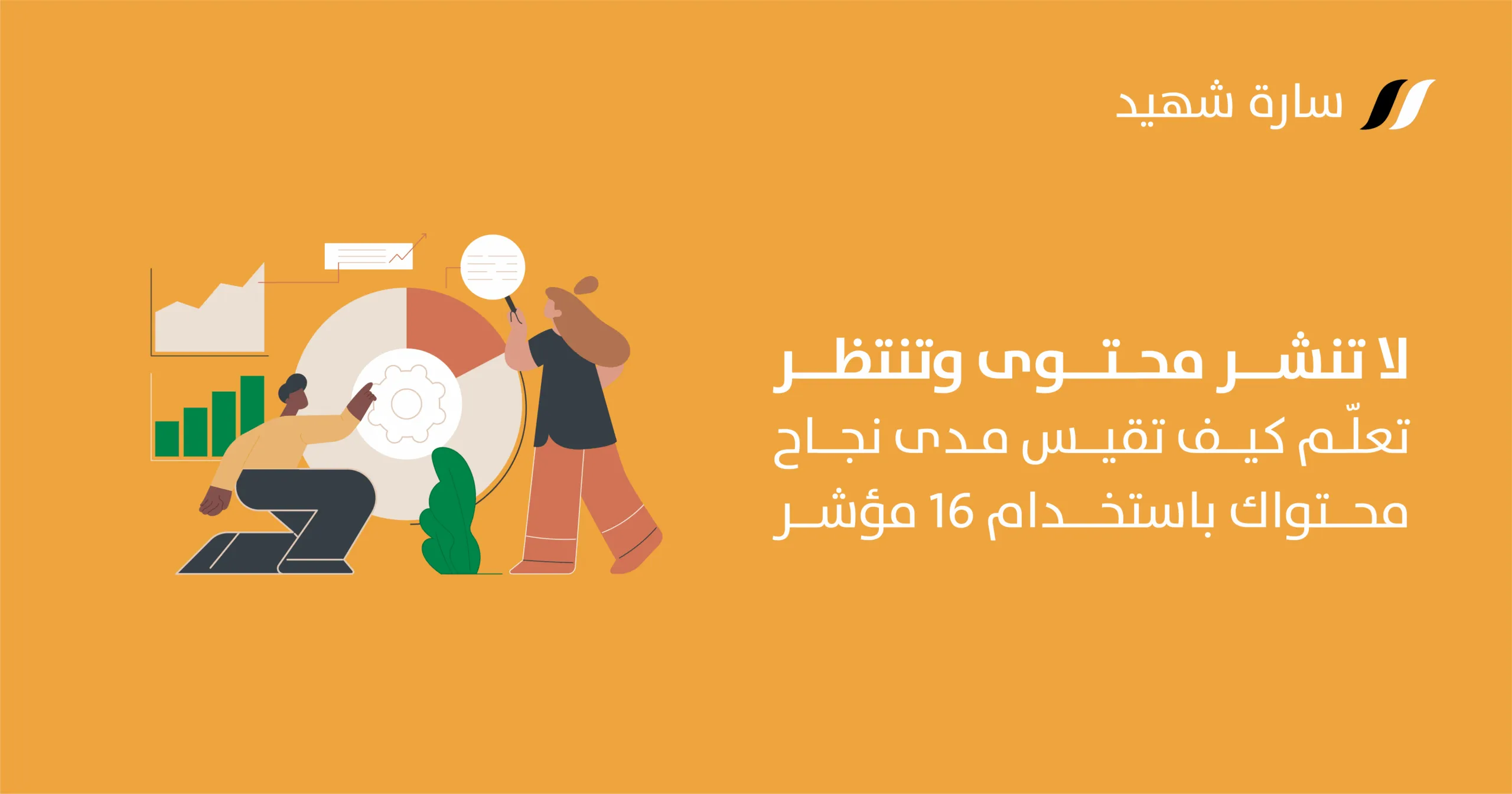 سارة شهيد

لا تنشر محتوى وتنتظر

تعلّم كيف تقيس مدى نجاح محتواك باستخدام 16 مؤشر